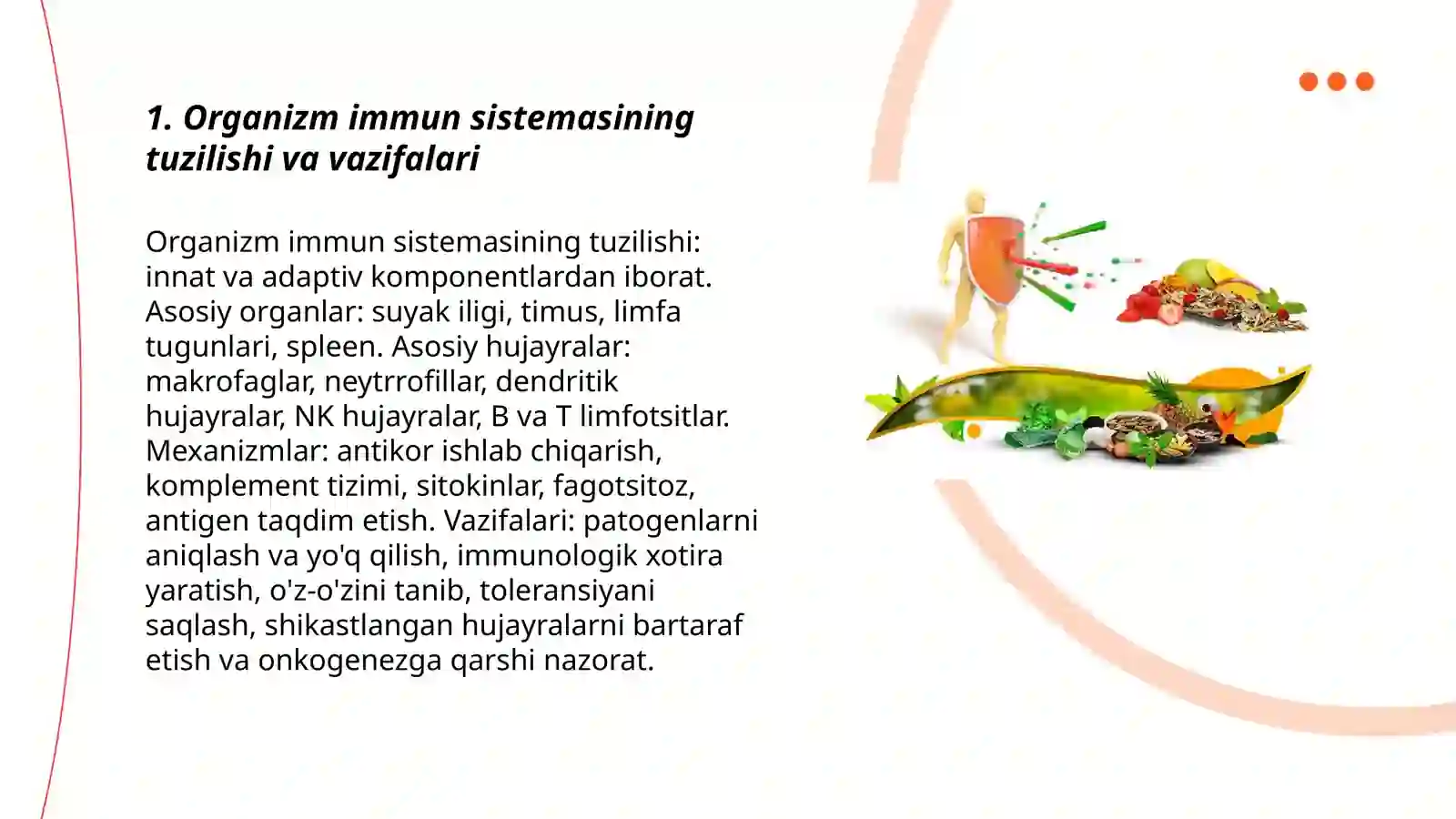 1. Organizm immun sistemasining tuzilishi va vazifalari

Organizm immun sistemasining tuzilishi: innat va adaptiv komponentlardan iborat. Asosiy organlar: suyak iligi, timus, limfa tugunlari, spleen. Asosiy hujayralar: makrofaglar, neytrrofillar, dendritik hujayralar, NK hujayralar, B va T limfotsitlar. Mexanizmlar: antikor ishlab chiqarish, komplement tizimi, sitokinlar, fagotsitoz, antigen taqdim etish. Vazifalari: patogenlarni aniqlash va yo'q qilish, immunologik xotira yaratish, o'z-o'zini tanib, toleransiyani saqlash, shikastlangan hujayralarni bartaraf etish va onkogenezga qarshi nazorat.